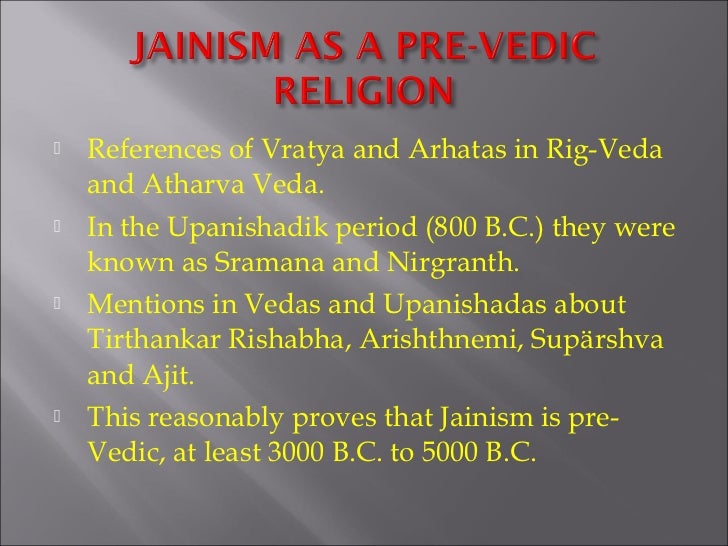 JAINISM AS A PRE-VEDIC RELIGION

References of Vratya and Arhatas in Rig-Veda and Atharva Veda.

In the Upanishadik period (800 B.C.) they were known as Sramana and Nirgranth.

Mentions in Vedas and Upanishadas about Tirthankar Rishabha, Arishthnemi, Supärshva and Ajit.

This reasonably proves that Jainism is pre-Vedic, at least 3000 B.C. to 5000 B.C.